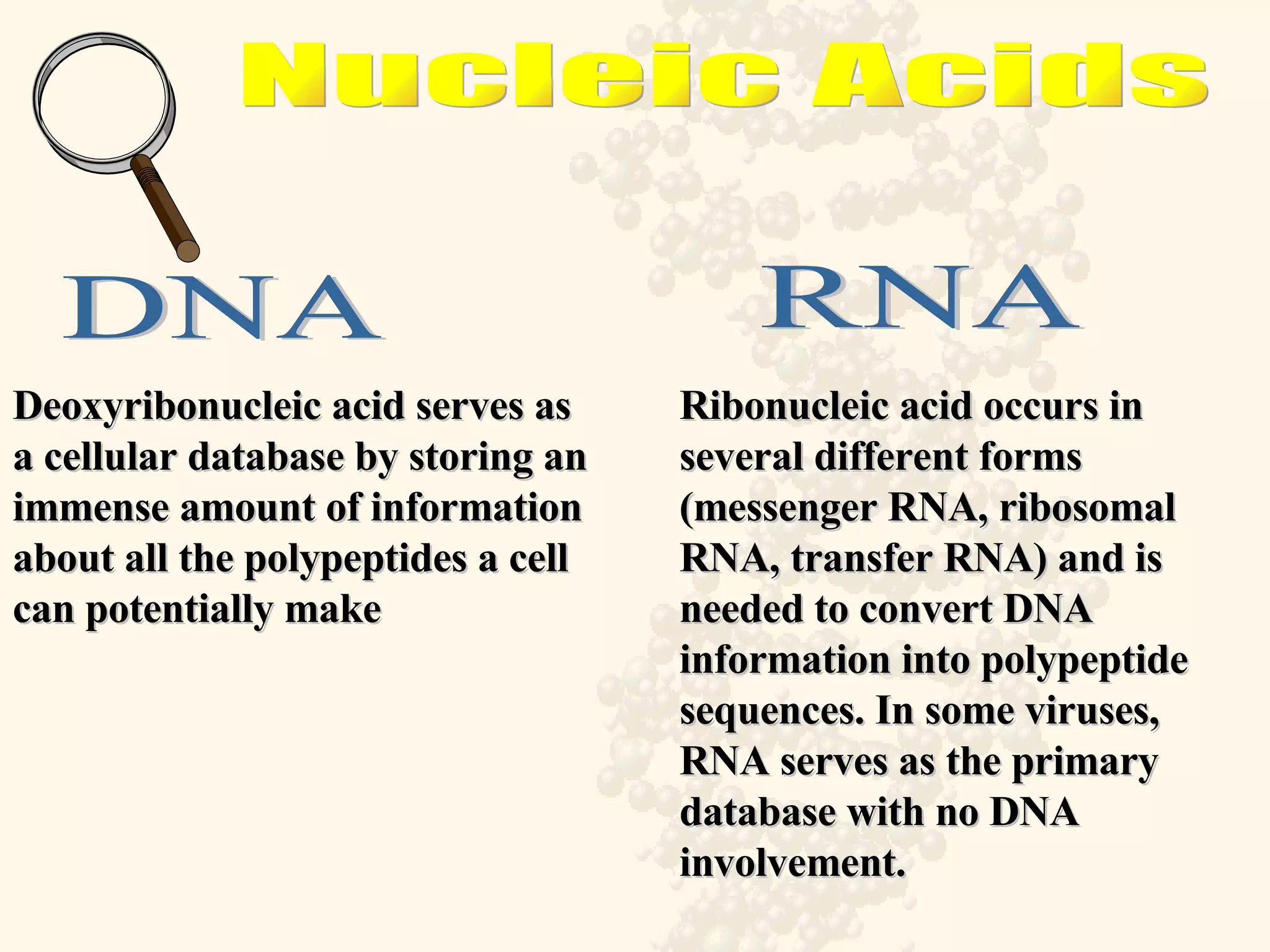 Nucleic Acids

DNA

Deoxyribonucleic acid serves as a cellular database by storing an immense amount of information about all the polypeptides a cell can potentially make

RNA

Ribonucleic acid occurs in several different forms (messenger RNA, ribosomal RNA, transfer RNA) and is needed to convert DNA information into polypeptide sequences. In some viruses, RNA serves as the primary database with no DNA involvement.